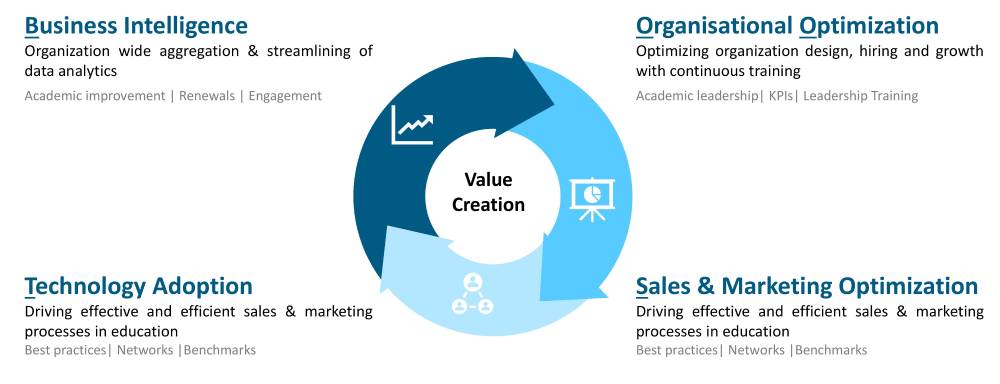 Business Intelligence
Organization wide aggregation & streamlining of data analytics
Academic improvement | Renewals | Engagement

Organisational Optimization
Optimizing organization design, hiring and growth with continuous training
Academic leadership| KPIs| Leadership Training

Value Creation

Technology Adoption
Driving effective and efficient sales & marketing processes in education
Best practices| Networks |Benchmarks

Sales & Marketing Optimization
Driving effective and efficient sales & marketing processes in education
Best practices| Networks |Benchmarks